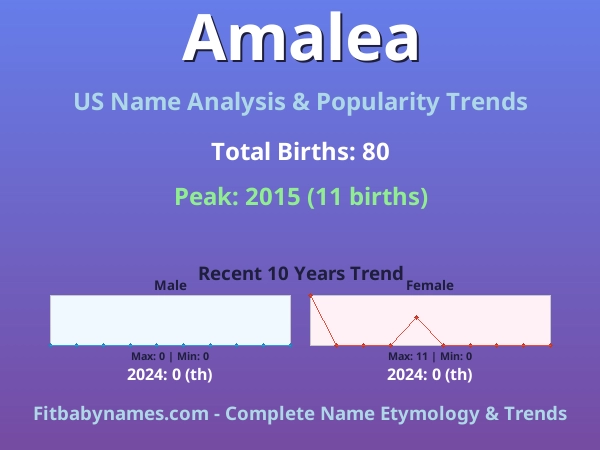 Amalea

US Name Analysis & Popularity Trends

Total Births: 80

Peak: 2015 (11 births)

Recent 10 Years Trend

Male

Max: 0 | Min: 0

2024: 0 (th)

Female

Max: 11 | Min: 0

2024: 0 (th)

Fitbabynames.com - Complete Name Etymology & Trends